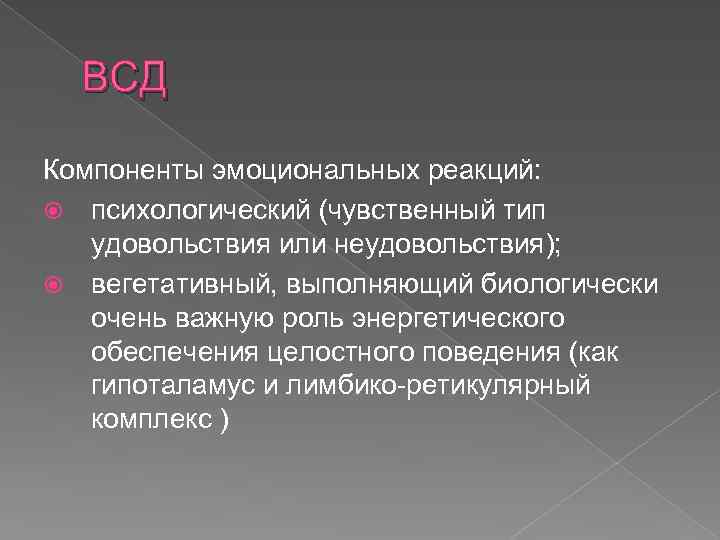 ВСД

Компоненты эмоциональных реакций:

психологический (чувственный тип удовольствия или неудовольствия);

вегетативный, выполняющий биологически очень важную роль энергетического обеспечения целостного поведения (как гипоталамус и лимбико-ретикулярный комплекс )